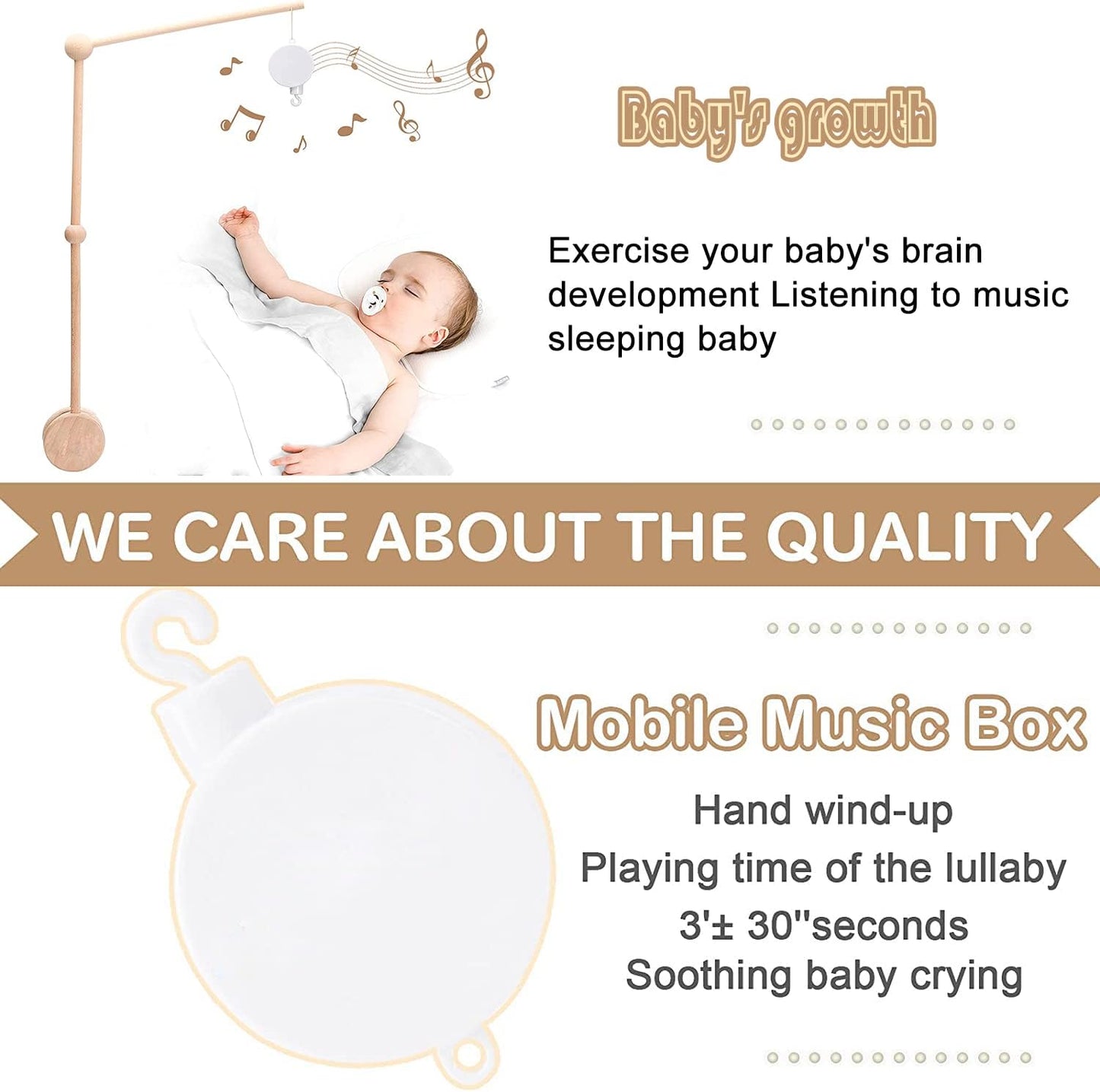 Baby's growth

Exercise your baby's brain development Listening to music sleeping baby

WE CARE ABOUT THE QUALITY

Mobile Music Box

Hand wind-up
Playing time of the lullaby
3'± 30''seconds
Soothing baby crying